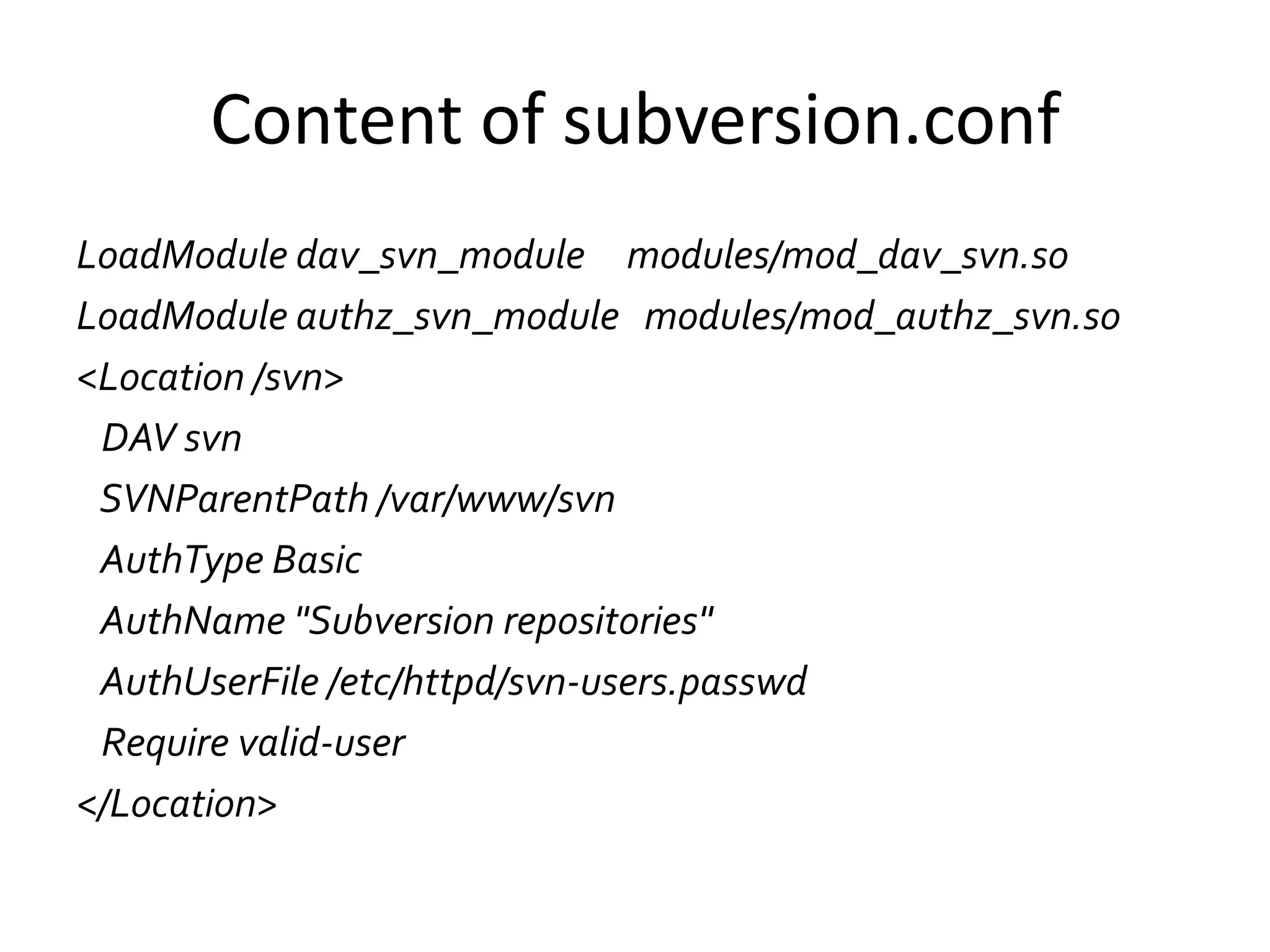 Content of subversion.conf

LoadModule dav_svn_module modules/mod_dav_svn.so

LoadModule authz_svn_module modules/mod_authz_svn.so

<Location /svn>

DAV svn

SVNParentPath /var/www/svn

AuthType Basic

AuthName "Subversion repositories"

AuthUserFile /etc/httpd/svn-users.passwd

Require valid-user

</Location>